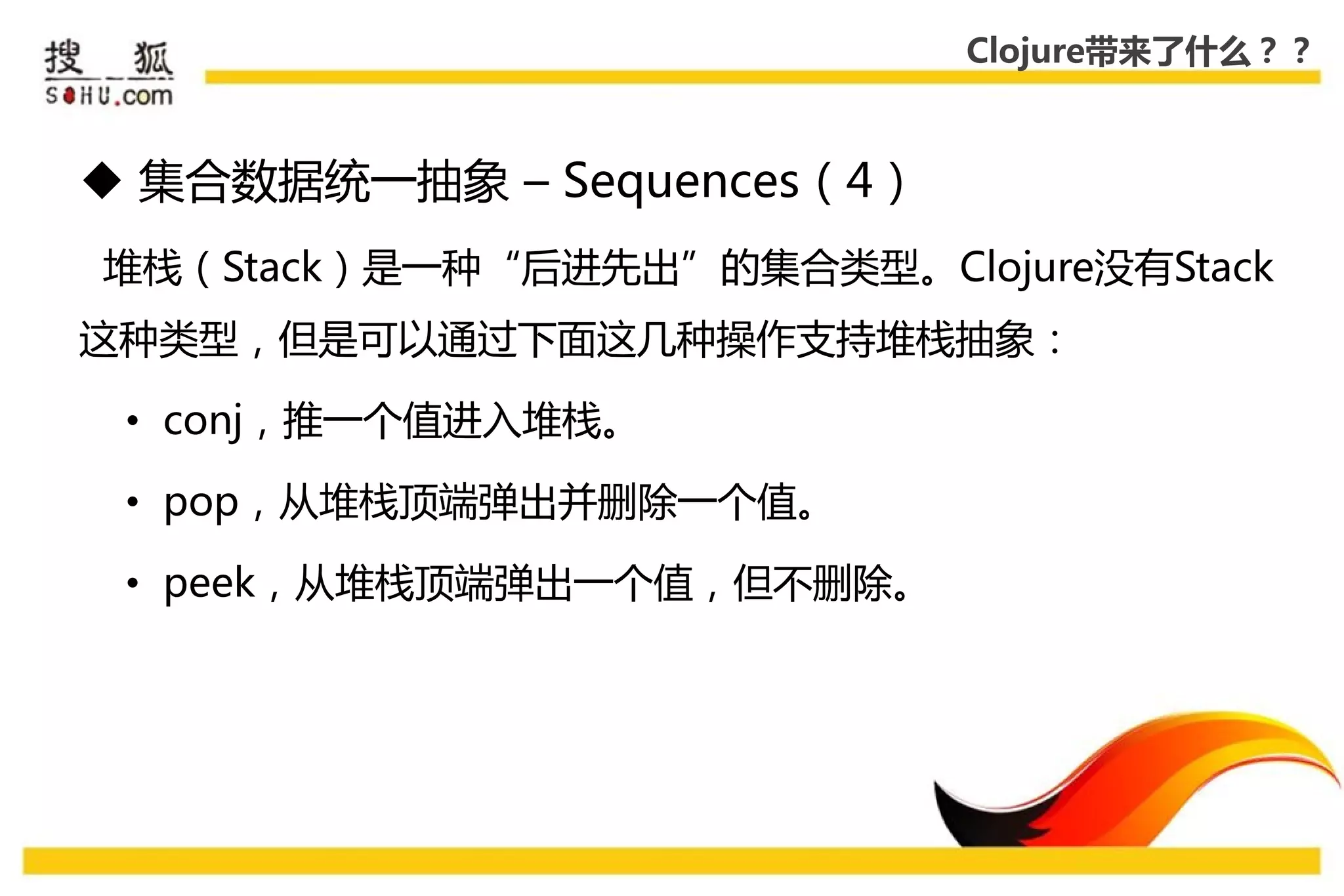 搜狐
SOHU.com

Clojure带来了什么？？

◆ 集合数据统一抽象 – Sequences（4）

堆栈（Stack）是一种“后进先出”的集合类型。Clojure没有Stack这种类型，但是可以通过下面这几种操作支持堆栈抽象：

• conj，推一个值进入堆栈。
• pop，从堆栈顶端弹出并删除一个值。
• peek，从堆栈顶端弹出一个值，但不删除。